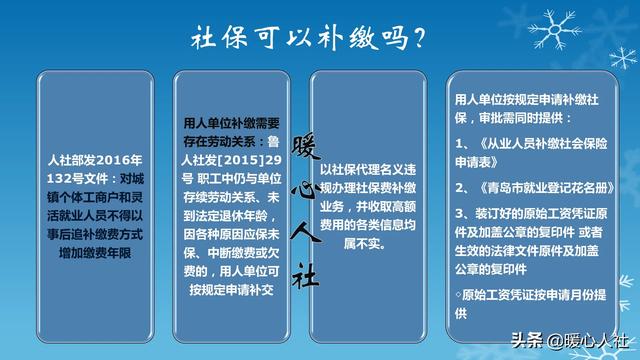 社保可以补缴吗？

人社部发2016年132号文件：对城镇个体工商户和灵活就业人员不得以事后追补缴费方式增加缴费年限

用人单位补缴需要存在劳动关系：鲁人社发[2015]29号 职工中仍与单位存续劳动关系、未到法定退休年龄，因各种原因应保未保、中断缴费或欠费的，用人单位可按规定申请补交

暖心人社

以社保代理名义违规办理社保费补缴业务，并收取高额费用的各类信息均属不实。

用人单位按规定申请补缴社保，审批需同时提供：

1、《从业人员补缴社会保险申请表》

2、《青岛市就业登记花名册》

3、装订好的原始工资凭证原件及加盖公章的复印件 或者生效的法律文件原件及加盖公章的复印件

◦原始工资凭证按申请月份提供

头条 @暖心人社